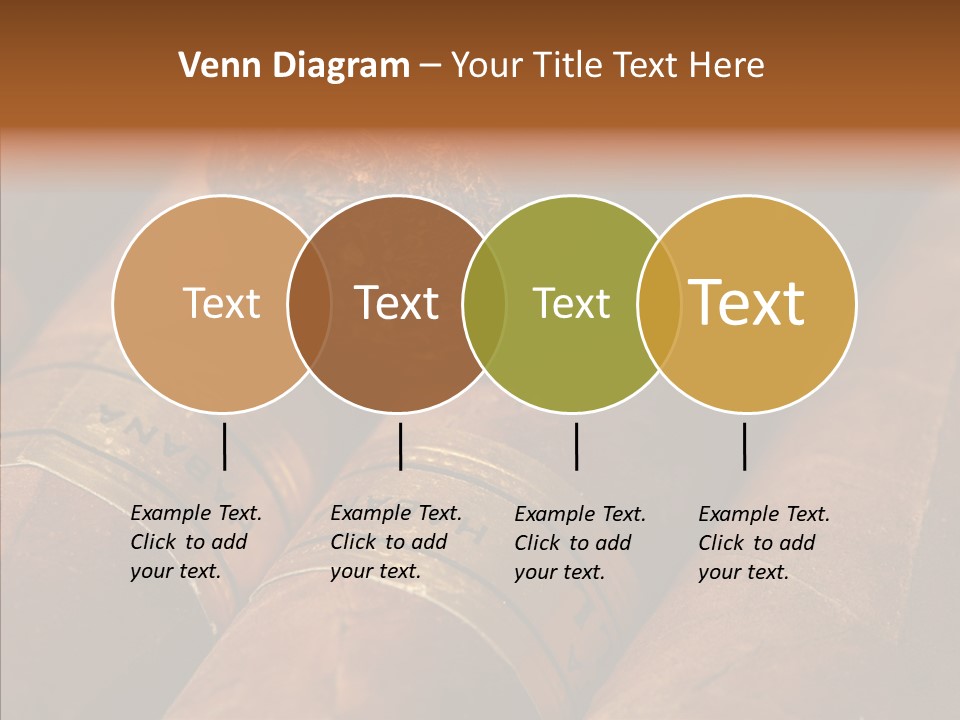 Venn Diagram – Your Title Text Here

Text

Text

Text

Text

Example Text. Click to add your text.

Example Text. Click to add your text.

Example Text. Click to add your text.

Example Text. Click to add your text.